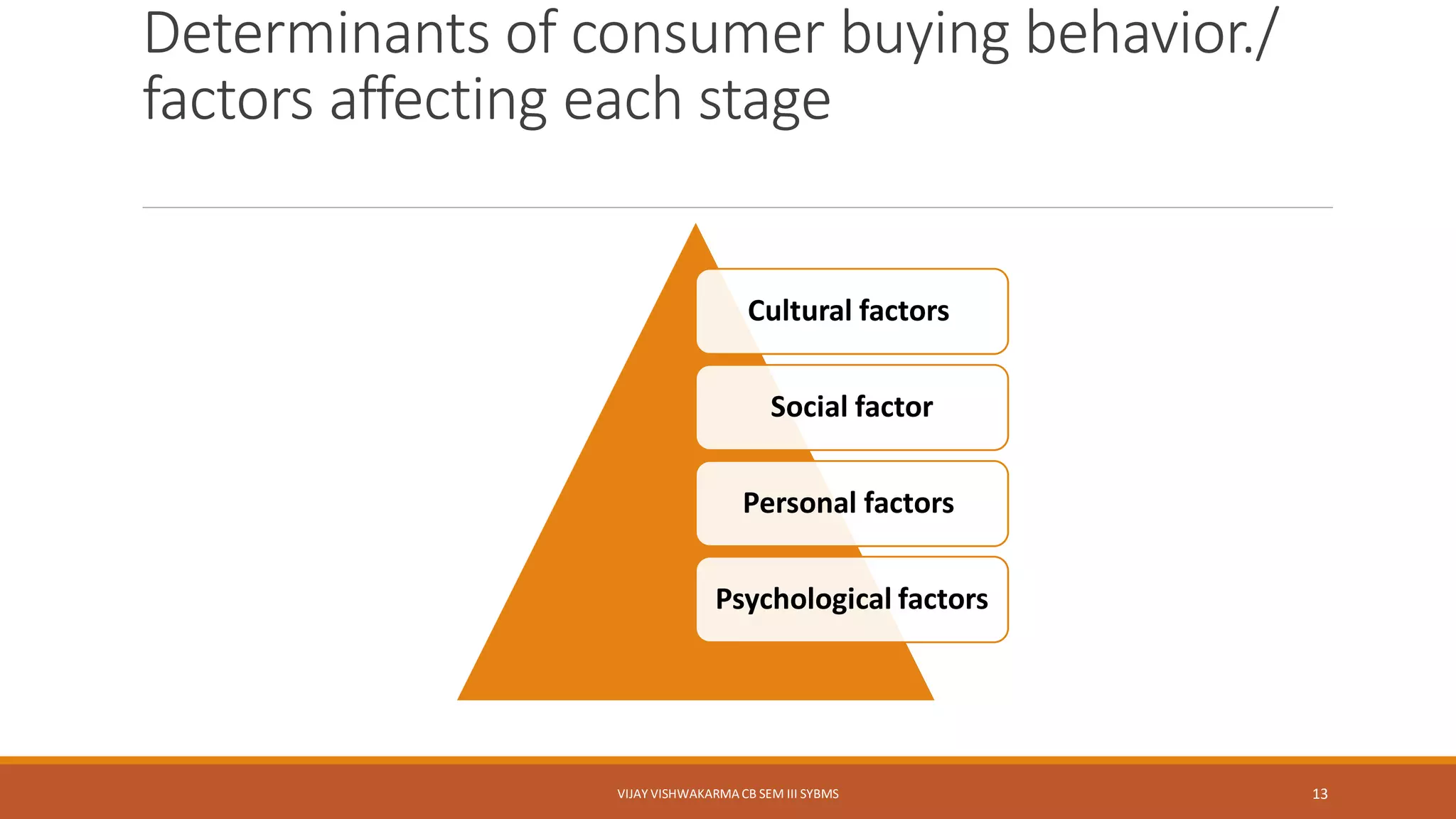 Determinants of consumer buying behavior./ factors affecting each stage

Cultural factors

Social factor

Personal factors

Psychological factors

VIJAY VISHWAKARMA CB SEM III SYBMS

13